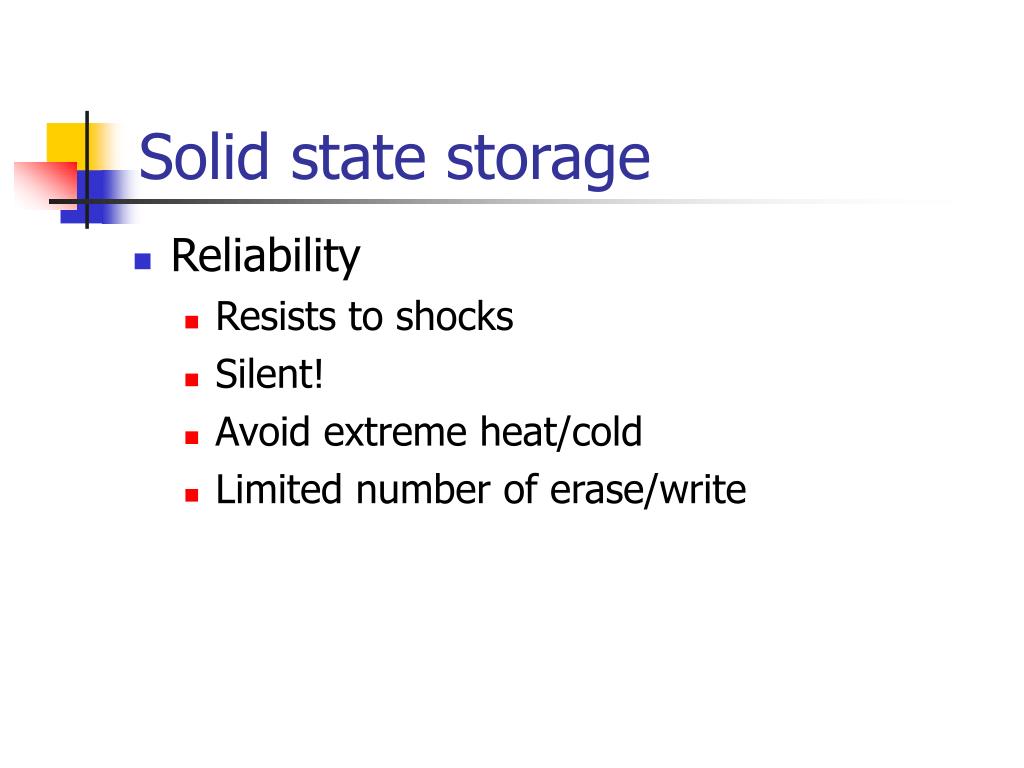 Solid state storage

- Reliability
  - Resists to shocks
  - Silent!
  - Avoid extreme heat/cold
  - Limited number of erase/write